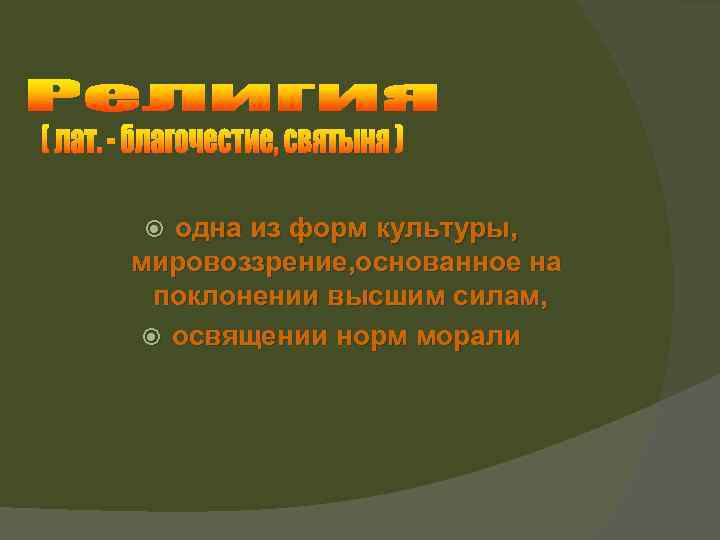 Религия
( лат. - благочестие, святыня )

одна из форм культуры, мировоззрение,основанное на поклонении высшим силам,

освящении норм морали